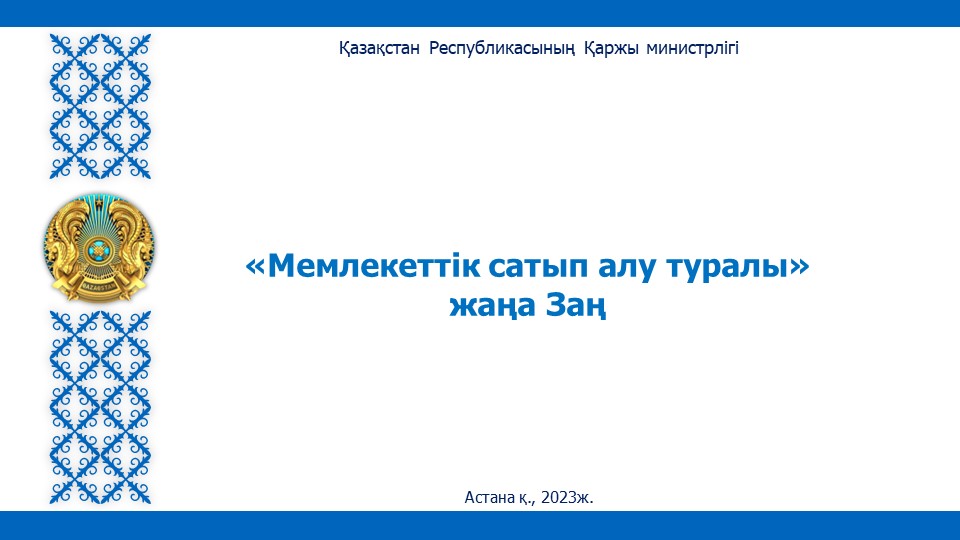 Қазақстан Республикасының Қаржы министрлігі

QAZAQSTAN

«Мемлекеттік сатып алу туралы» жаңа Заң

Астана қ., 2023ж.